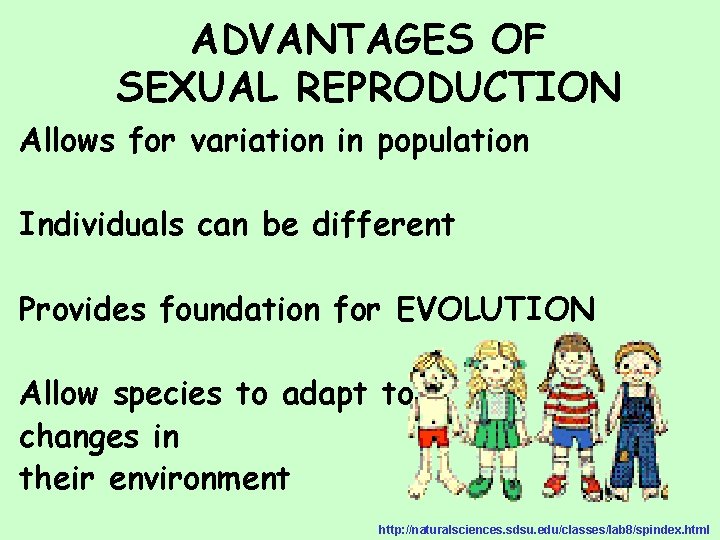 ADVANTAGES OF
SEXUAL REPRODUCTION

Allows for variation in population

Individuals can be different

Provides foundation for EVOLUTION

Allow species to adapt to
changes in
their environment

http://naturalsciences.sdsu.edu/classes/lab8/spindex.html